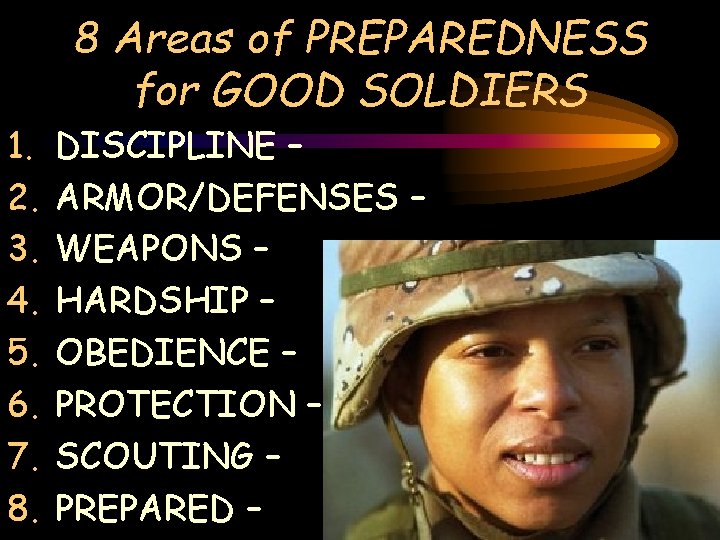 8 Areas of PREPAREDNESS for GOOD SOLDIERS

1. DISCIPLINE -
2. ARMOR/DEFENSES -
3. WEAPONS -
4. HARDSHIP -
5. OBEDIENCE -
6. PROTECTION -
7. SCOUTING -
8. PREPARED -